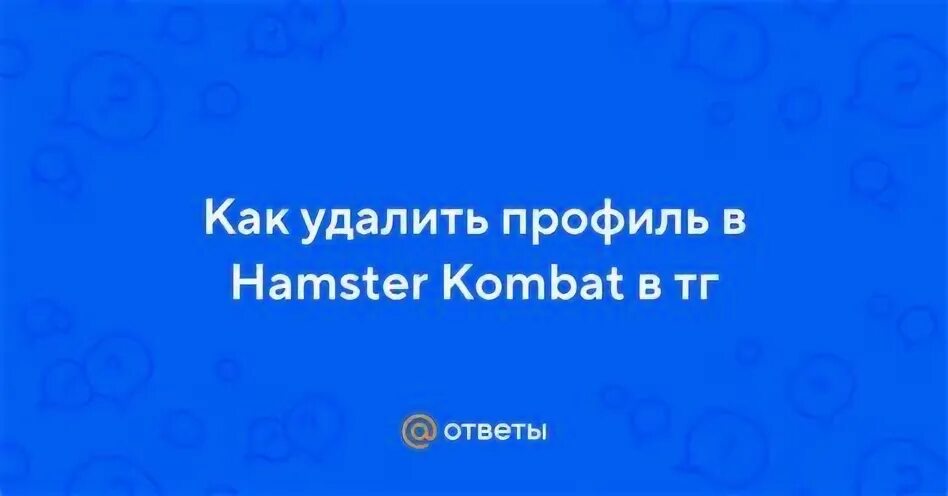 Как удалить профиль в Hamster Kombat в тг

@ ответы